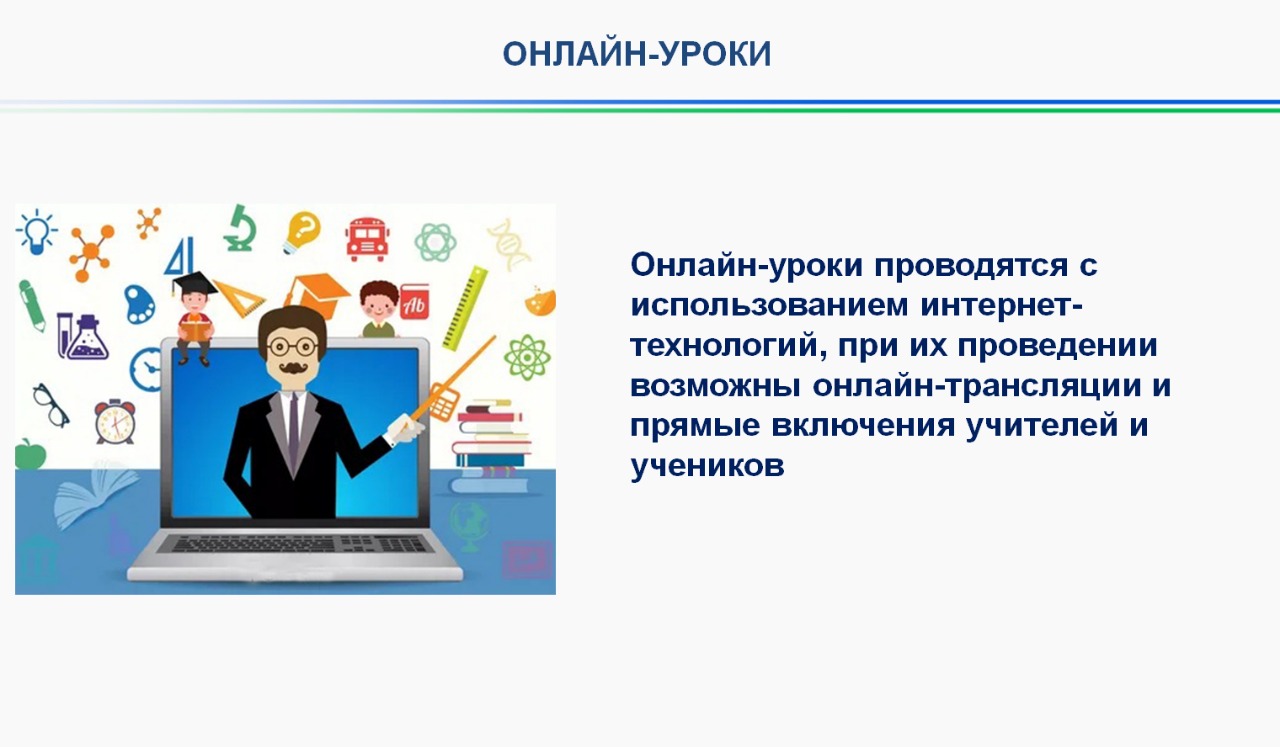 ОНЛАЙН-УРОКИ

Ab

Онлайн-уроки проводятся с использованием интернет-технологий, при их проведении возможны онлайн-трансляции и прямые включения учителей и учеников